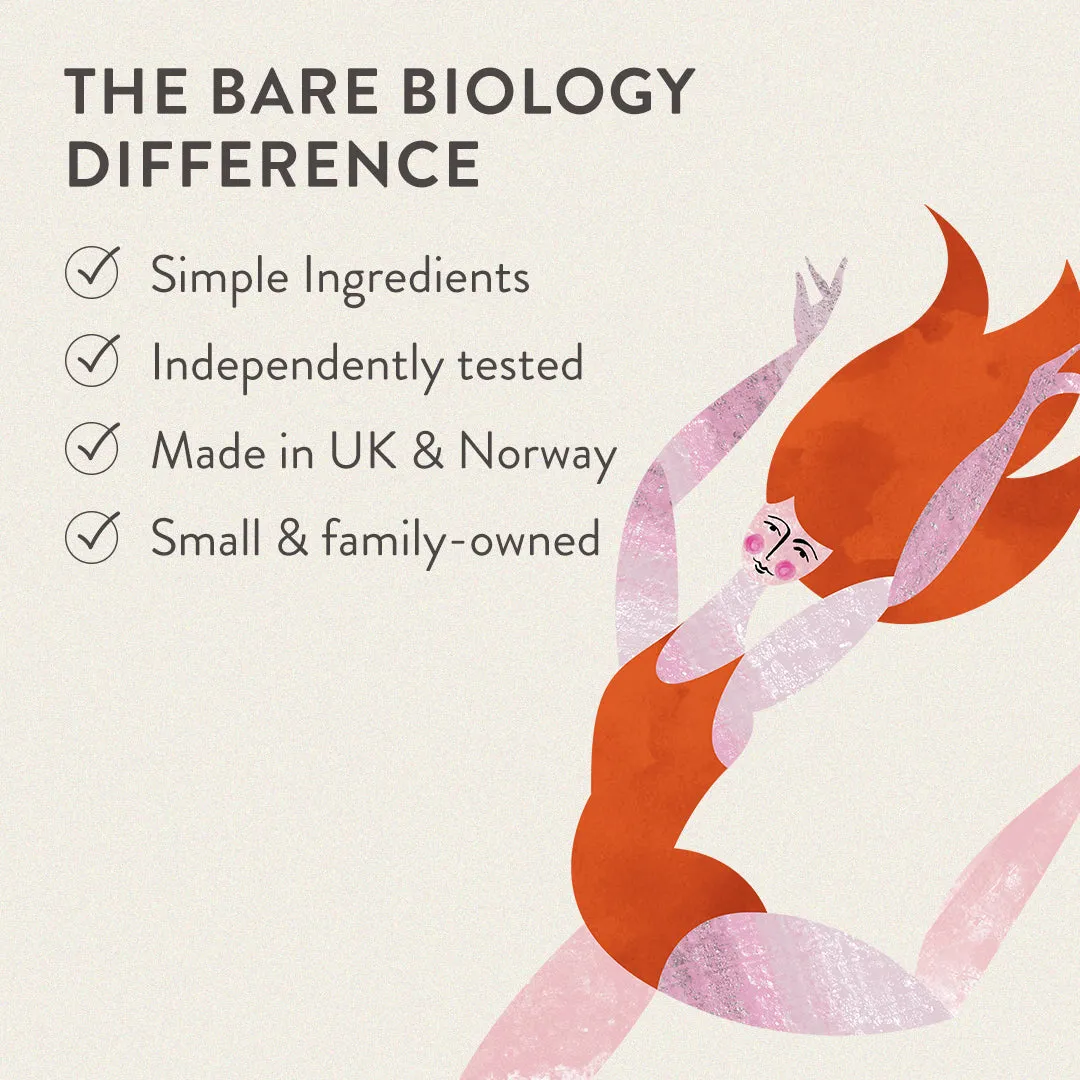 THE BARE BIOLOGY DIFFERENCE

Simple Ingredients
Independently tested
Made in UK & Norway
Small & family-owned